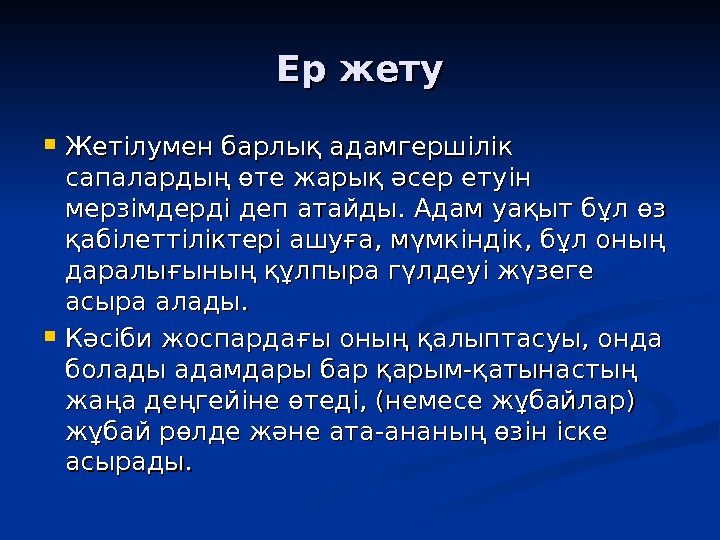 Ер жету

Жетілумен барлық адамгершілік сапалардың өте жарық әсер етуін мерзімдерді деп атайды. Адам уақыт бұл өз қабілеттіліктері ашуға, мүмкіндік, бұл оның даралығының құлпыра гүлдеуі жүзеге асыра алады.

Кәсіби жоспардағы оның қалыптасуы, онда болады адамдары бар қарым-қатынастың жаңа деңгейіне өтеді, (немесе жұбайлар) жұбай рөлде және ата-ананың өзін іске асырады.